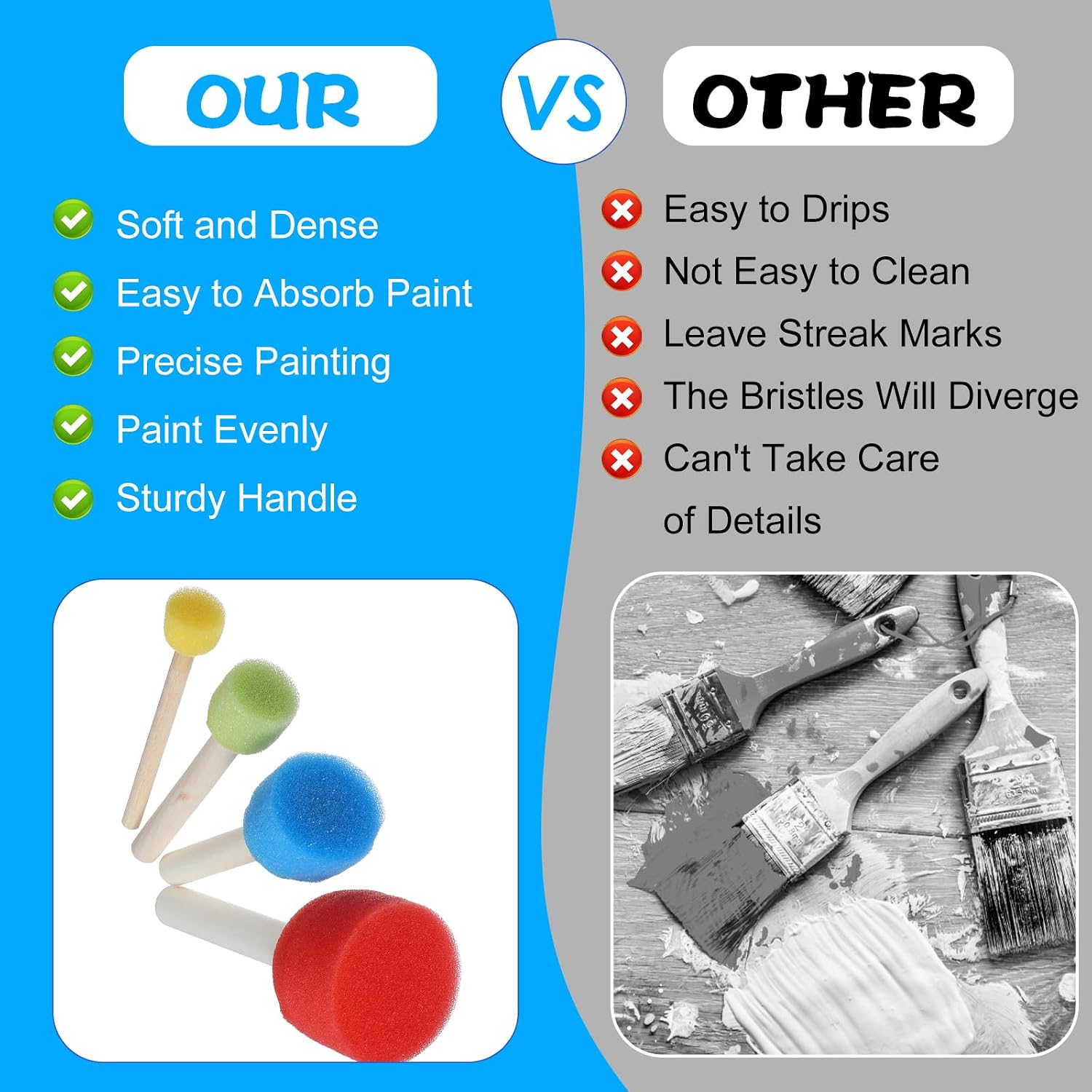 OUR

VS

OTHER

Soft and Dense
Easy to Absorb Paint
Precise Painting
Paint Evenly
Sturdy Handle

Easy to Drips
Not Easy to Clean
Leave Streak Marks
The Bristles Will Diverge
Can't Take Care of Details